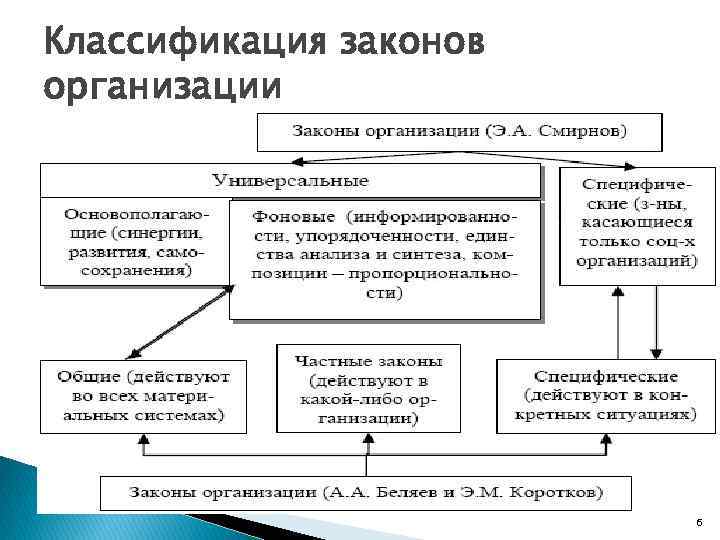 Классификация законов организации

Законы организации (Э.А. Смирнов)

Универсальные

Основополагающие (синергии, развития, самосохранения)

Фоновые (информированности, упорядоченности, единства анализа и синтеза, композиции – пропорциональности)

Специфические (з-ны, касающиеся только соц-х организаций)

Общие (действуют во всех материальных системах)

Частные законы (действуют в какой-либо организации)

Специфические (действуют в конкретных ситуациях)

Законы организации (А.А. Беляев и Э.М. Коротков)

6